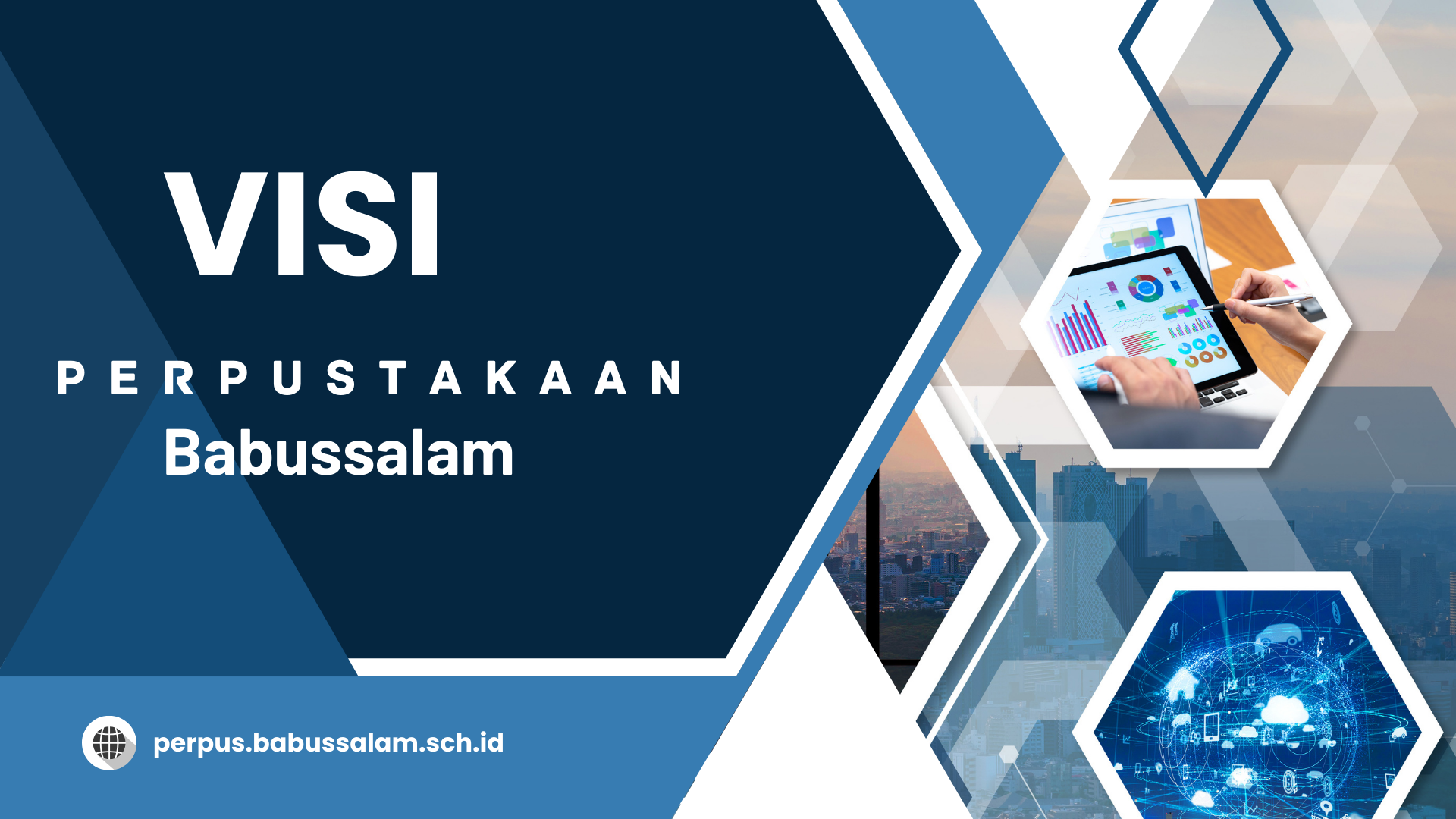 VISI

PERPUSTAKAAN
Babussalam

perpus.babussalam.sch.id